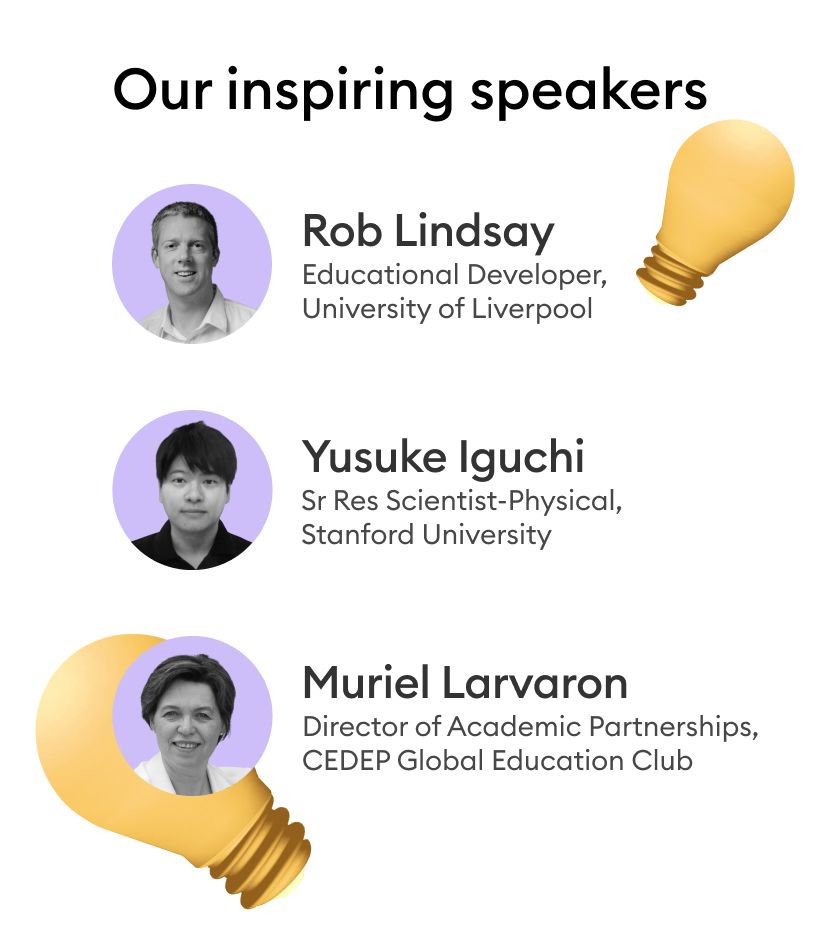 Our inspiring speakers

Rob Lindsay
Educational Developer, University of Liverpool

Yusuke Iguchi
Sr Res Scientist-Physical, Stanford University

Muriel Larvaron
Director of Academic Partnerships, CEDEP Global Education Club